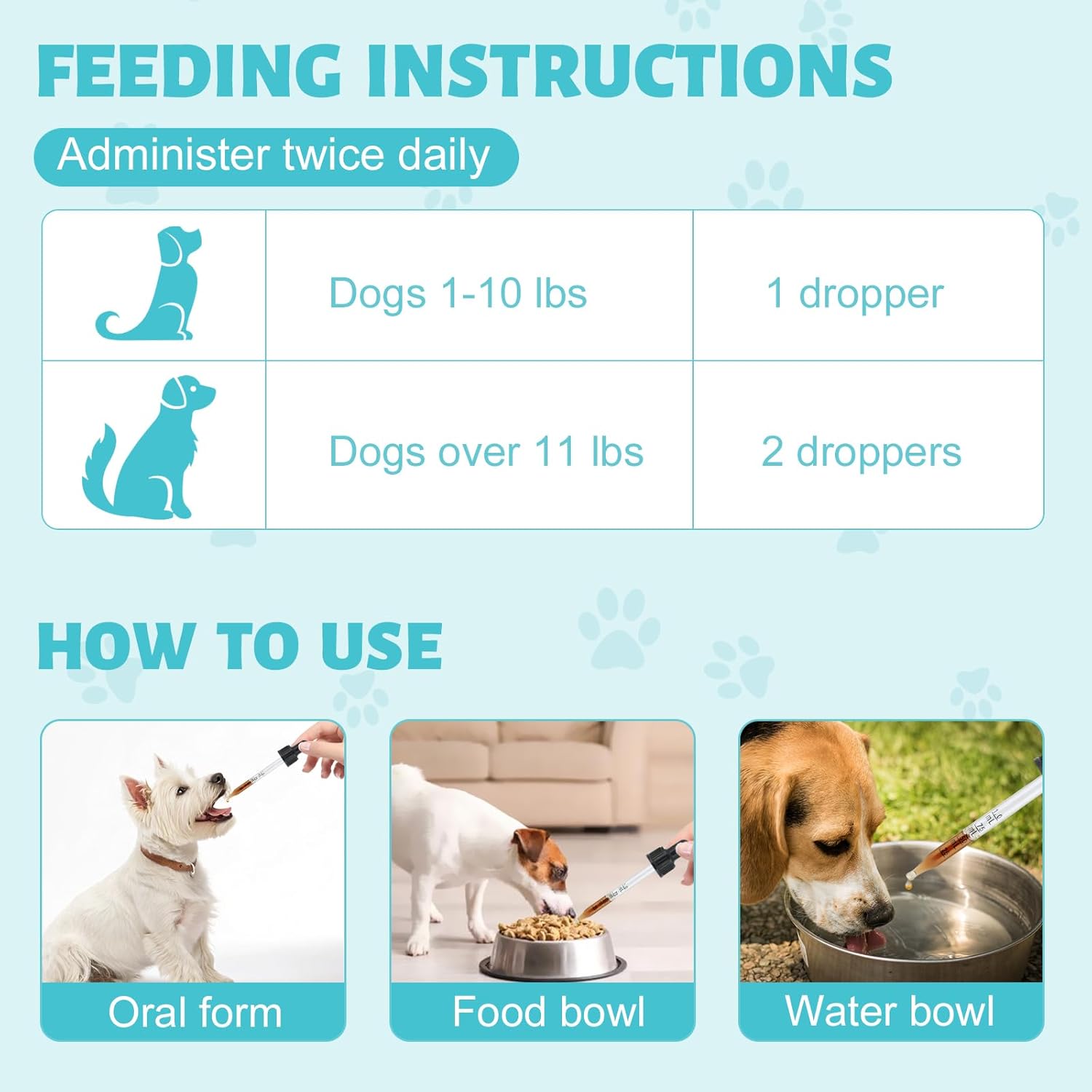 FEEDING INSTRUCTIONS

Administer twice daily

|  |  |  |
|---|---|---|
|  | Dogs 1-10 lbs | 1 dropper |
|  | Dogs over 11 lbs | 2 droppers |

HOW TO USE

Oral form

Food bowl

Water bowl